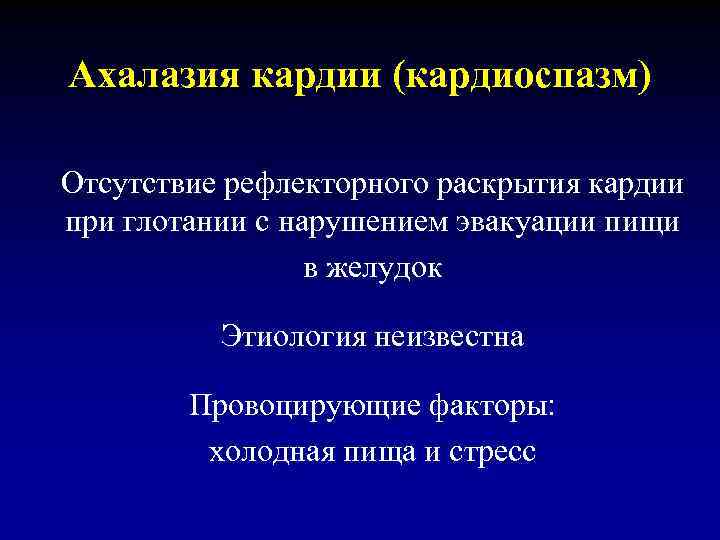 Ахалазия кардии (кардиоспазм)

Отсутствие рефлекторного раскрытия кардии при глотании с нарушением эвакуации пищи в желудок

Этиология неизвестна

Провоцирующие факторы: холодная пища и стресс